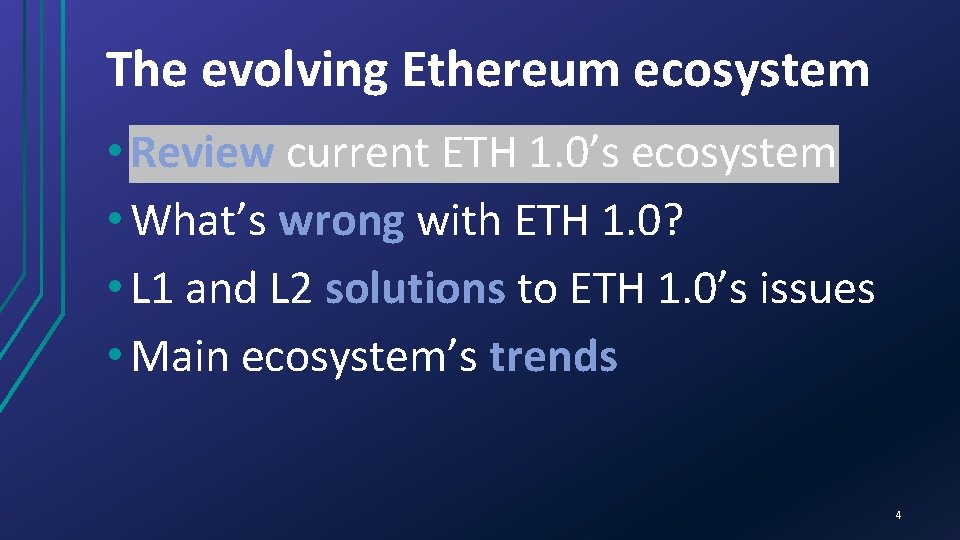 The evolving Ethereum ecosystem

• Review current ETH 1.0’s ecosystem
• What’s wrong with ETH 1.0?
• L1 and L2 solutions to ETH 1.0’s issues
• Main ecosystem’s trends

4